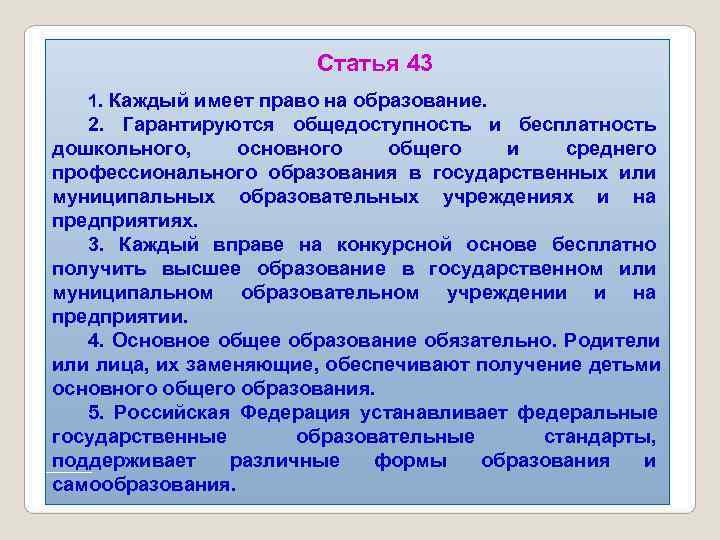 Статья 43

1. Каждый имеет право на образование.

2. Гарантируются общедоступность и бесплатность дошкольного, основного общего и среднего профессионального образования в государственных или муниципальных образовательных учреждениях и на предприятиях.

3. Каждый вправе на конкурсной основе бесплатно получить высшее образование в государственном или муниципальном образовательном учреждении и на предприятии.

4. Основное общее образование обязательно. Родители или лица, их заменяющие, обеспечивают получение детьми основного общего образования.

5. Российская Федерация устанавливает федеральные государственные образовательные стандарты, поддерживает различные формы образования и самообразования.